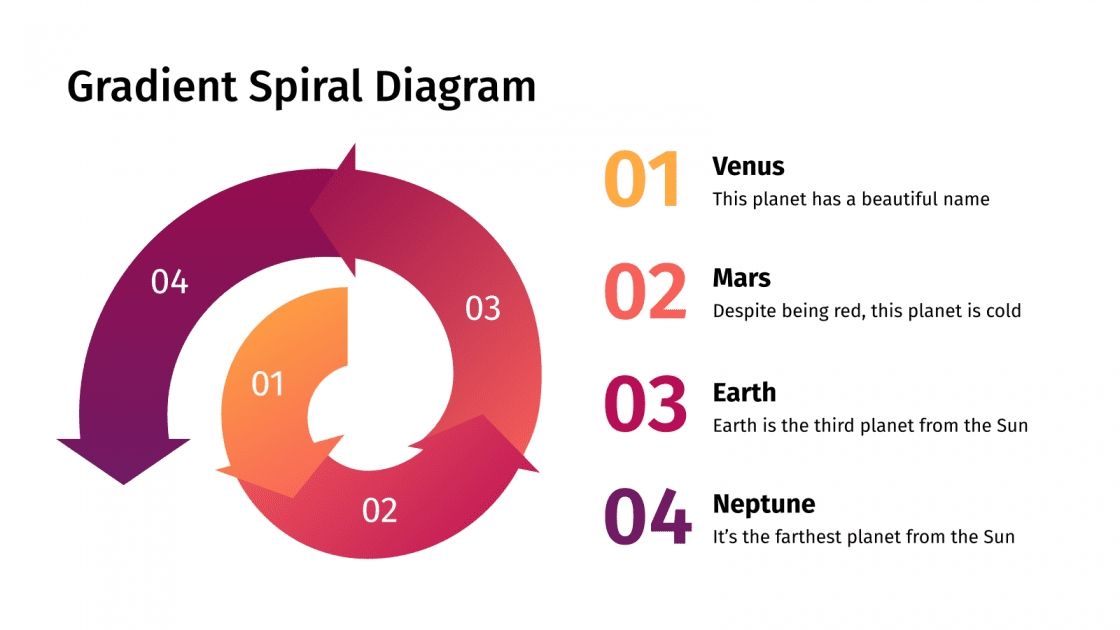 Gradient Spiral Diagram

04

03

01

02

01 Venus
This planet has a beautiful name

02 Mars
Despite being red, this planet is cold

03 Earth
Earth is the third planet from the Sun

04 Neptune
It's the farthest planet from the Sun